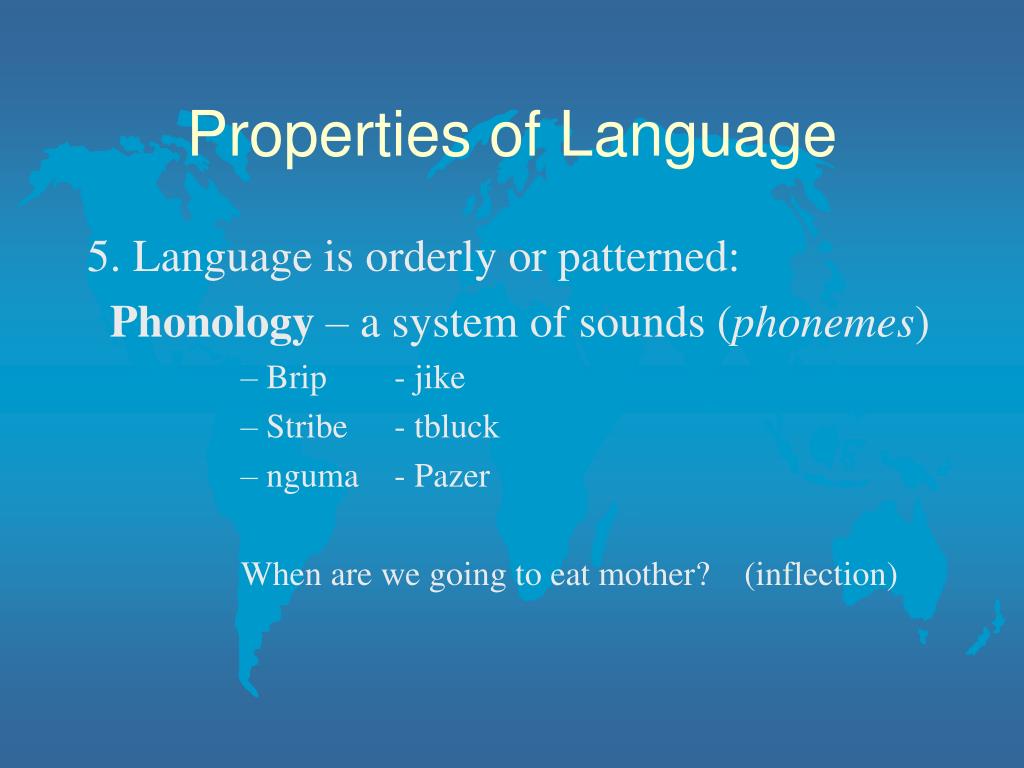 Properties of Language

5. Language is orderly or patterned:

Phonology – a system of sounds (phonemes)

– Brip - jike
– Stribe - tbluck
– nguma - Pazer

When are we going to eat mother? (inflection)